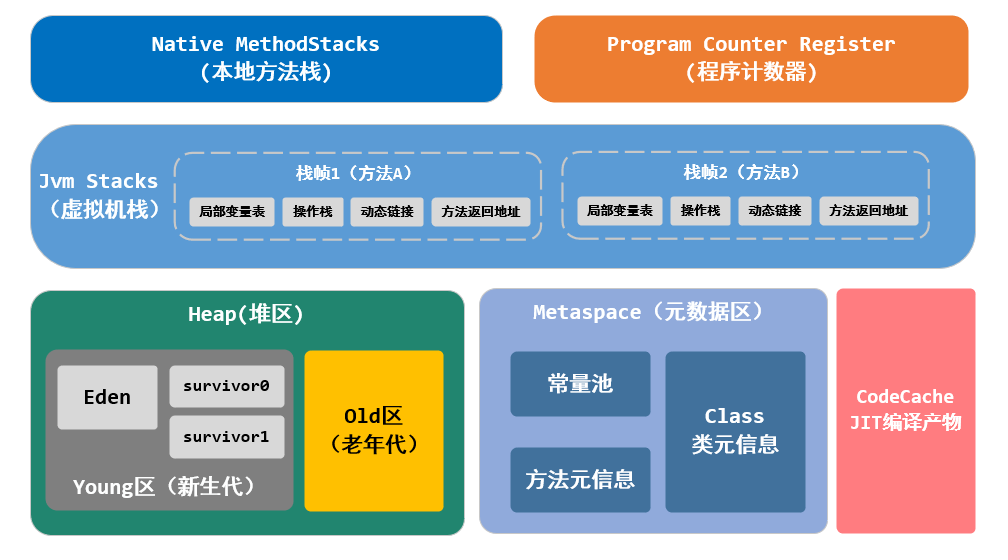 Native MethodStacks
(本地方法栈)

Program Counter Register
(程序计数器)

Jvm Stacks
(虚拟机栈)

栈帧1(方法A)
局部变量表
操作栈
动态链接
方法返回地址

栈帧2(方法B)
局部变量表
操作栈
动态链接
方法返回地址

Heap(堆区)
Eden
survivor0
survivor1
Young区(新生代)
Old区
(老年代)

Metaspace(元数据区)
常量池
方法元信息
Class
类元信息

CodeCache
JIT编译产物